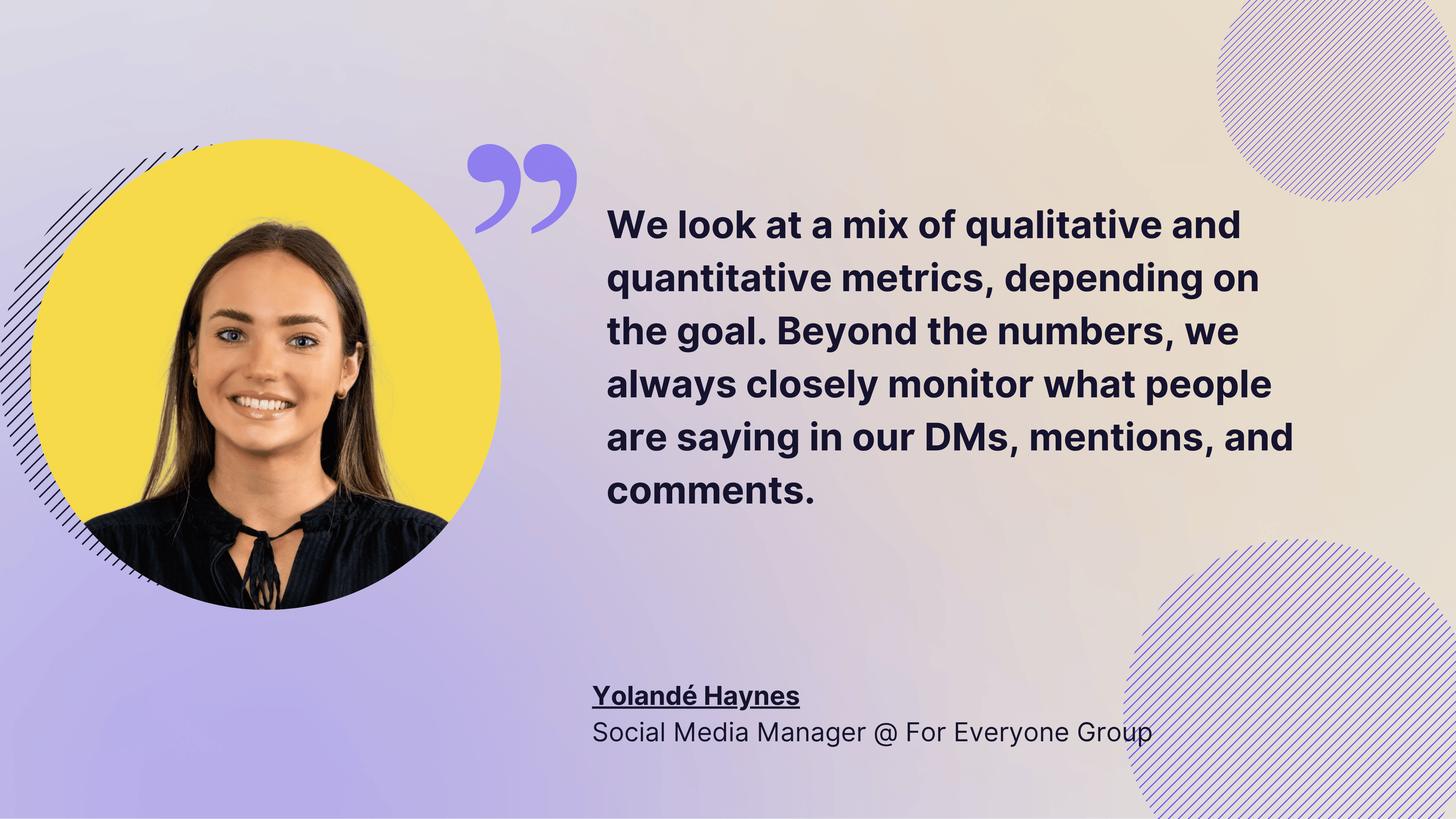 We look at a mix of qualitative and quantitative metrics, depending on the goal. Beyond the numbers, we always closely monitor what people are saying in our DMs, mentions, and comments.

Yolandé Haynes
Social Media Manager @ For Everyone Group